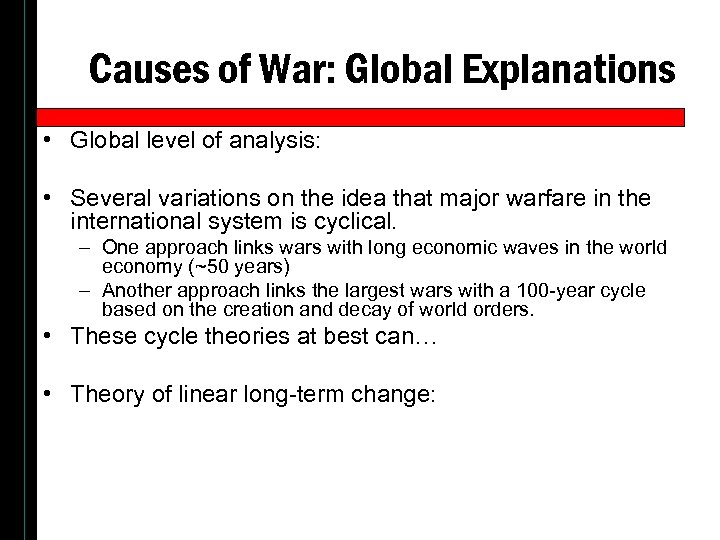 Causes of War: Global Explanations

• Global level of analysis:

• Several variations on the idea that major warfare in the international system is cyclical.
 – One approach links wars with long economic waves in the world economy (~50 years)
 – Another approach links the largest wars with a 100-year cycle based on the creation and decay of world orders.

• These cycle theories at best can…

• Theory of linear long-term change: